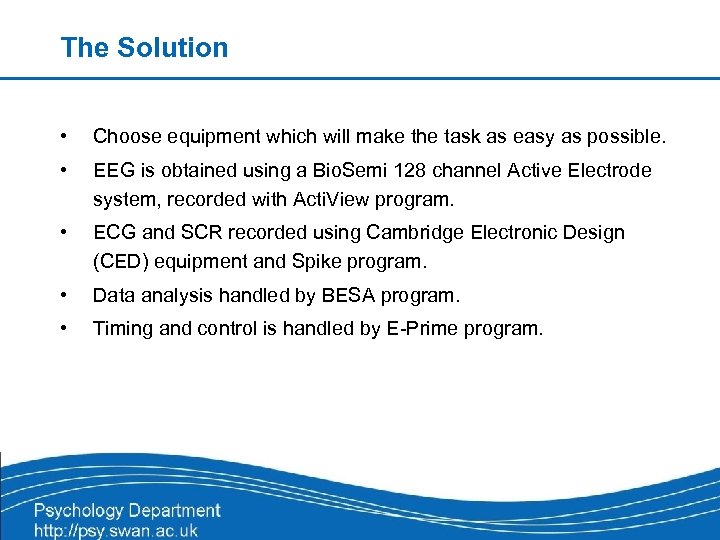 The Solution

• Choose equipment which will make the task as easy as possible.

• EEG is obtained using a BioSemi 128 channel Active Electrode system, recorded with ActiView program.

• ECG and SCR recorded using Cambridge Electronic Design (CED) equipment and Spike program.

• Data analysis handled by BESA program.

• Timing and control is handled by E-Prime program.

Psychology Department
http://psy.swan.ac.uk